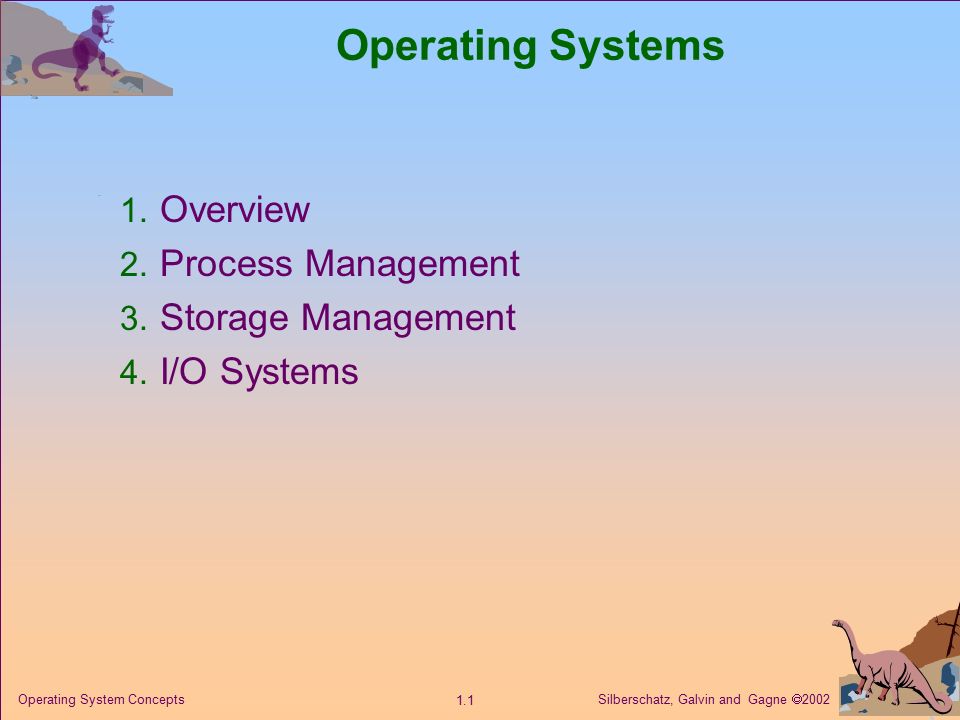 Operating Systems

1. Overview
2. Process Management
3. Storage Management
4. I/O Systems

Operating System Concepts

1.1

Silberschatz, Galvin and Gagne ©2002